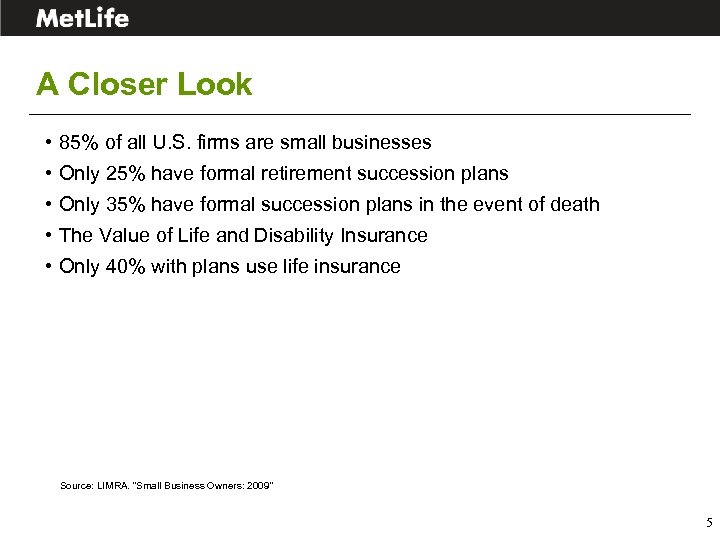 MetLife

A Closer Look

• 85% of all U.S. firms are small businesses
• Only 25% have formal retirement succession plans
• Only 35% have formal succession plans in the event of death
• The Value of Life and Disability Insurance
• Only 40% with plans use life insurance

Source: LIMRA. "Small Business Owners: 2009"

5